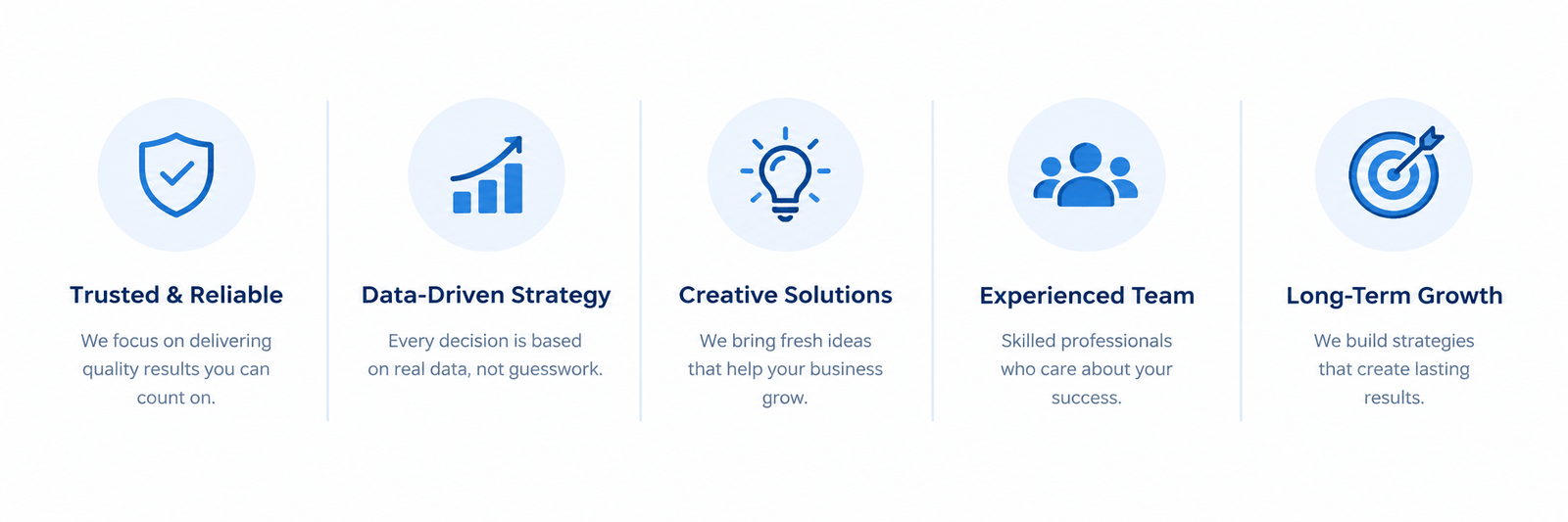 Trusted & Reliable

We focus on delivering quality results you can count on.

Data-Driven Strategy

Every decision is based on real data, not guesswork.

Creative Solutions

We bring fresh ideas that help your business grow.

Experienced Team

Skilled professionals who care about your success.

Long-Term Growth

We build strategies that create lasting results.